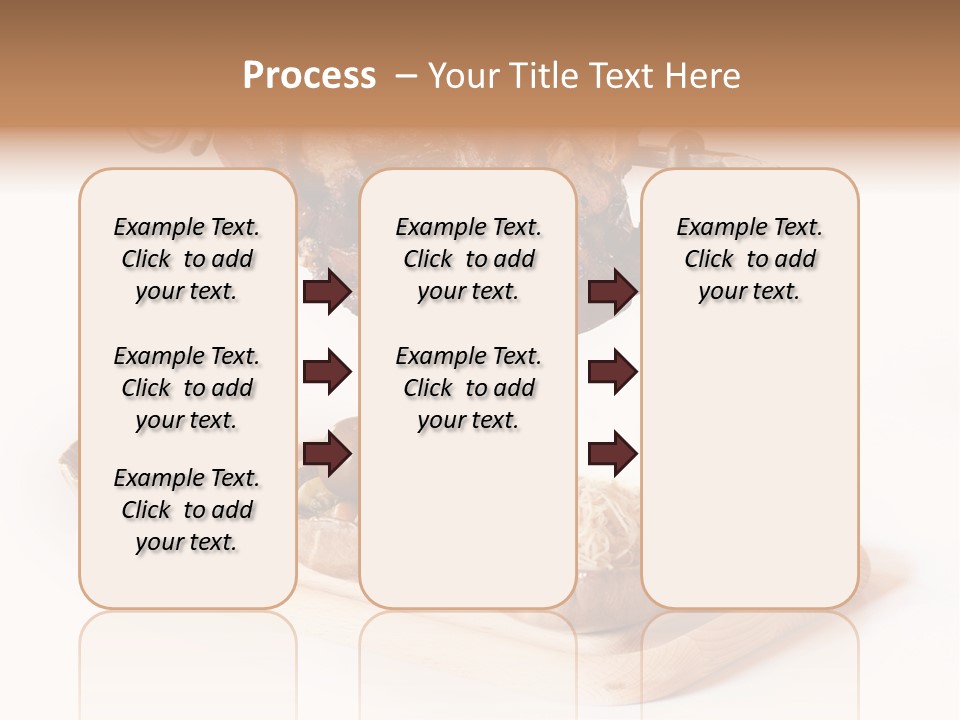 Process – Your Title Text Here

Example Text. Click to add your text.

Example Text. Click to add your text.

Example Text. Click to add your text.

Example Text. Click to add your text.

Example Text. Click to add your text.

Example Text. Click to add your text.